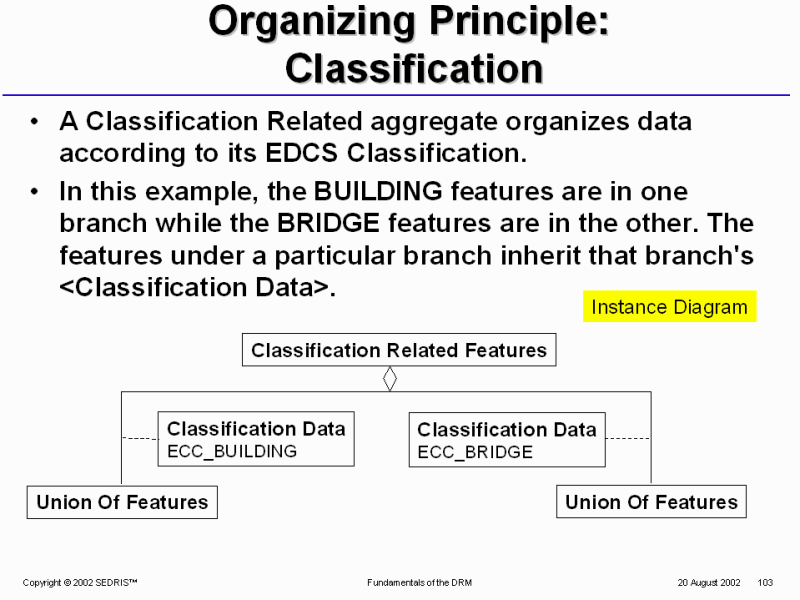 Organizing Principle: Classification

• A Classification Related aggregate organizes data according to its EDCS Classification.

• In this example, the BUILDING features are in one branch while the BRIDGE features are in the other. The features under a particular branch inherit that branch's <Classification Data>.

Instance Diagram

Classification Related Features

Classification Data
ECC_BUILDING

Classification Data
ECC_BRIDGE

Union Of Features

Union Of Features

Copyright © 2002 SEDRIS™

Fundamentals of the DRM

20 August 2002 103